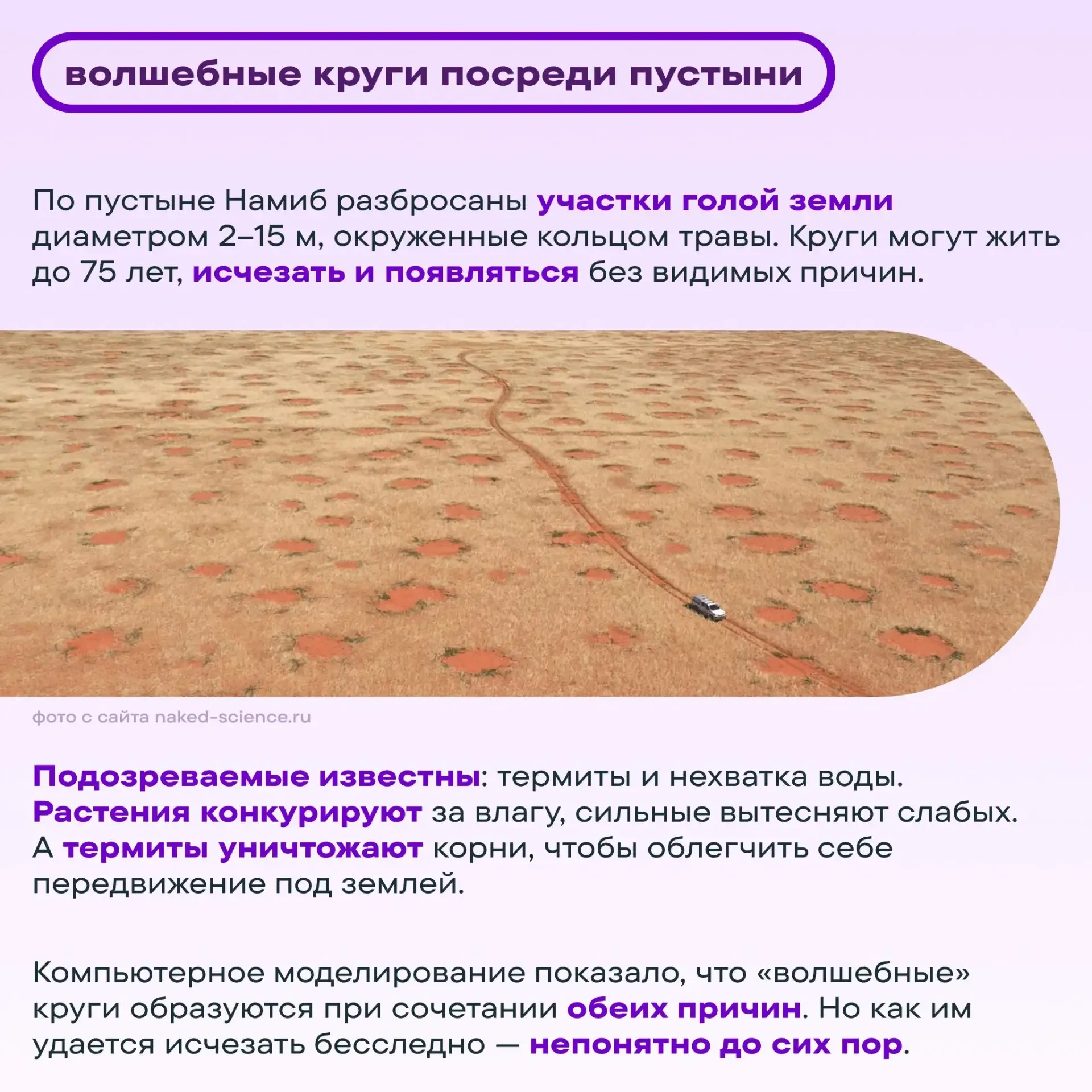 волшебные круги посреди пустыни

По пустыне Намиб разбросаны участки голой земли диаметром 2–15 м, окруженные кольцом травы. Круги могут жить до 75 лет, исчезать и появляться без видимых причин.

фото с сайта naked-science.ru

Подозреваемые известны: термиты и нехватка воды. Растения конкурируют за влагу, сильные вытесняют слабых. А термиты уничтожают корни, чтобы облегчить себе передвижение под землей.

Компьютерное моделирование показало, что «волшебные» круги образуются при сочетании обеих причин. Но как им удается исчезать бесследно — непонятно до сих пор.